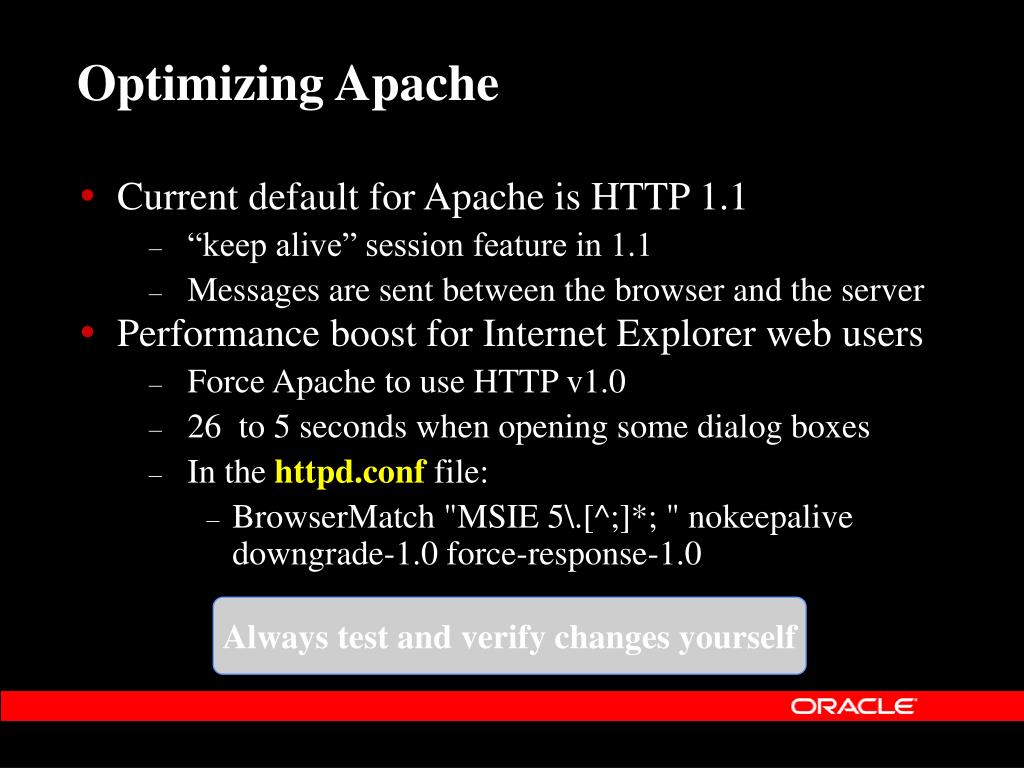 Optimizing Apache

• Current default for Apache is HTTP 1.1
  – “keep alive” session feature in 1.1
  – Messages are sent between the browser and the server
• Performance boost for Internet Explorer web users
  – Force Apache to use HTTP v1.0
  – 26 to 5 seconds when opening some dialog boxes
  – In the httpd.conf file:
    – BrowserMatch "MSIE 5\.[^;]*; " nokeepalive downgrade-1.0 force-response-1.0

Always test and verify changes yourself

ORACLE